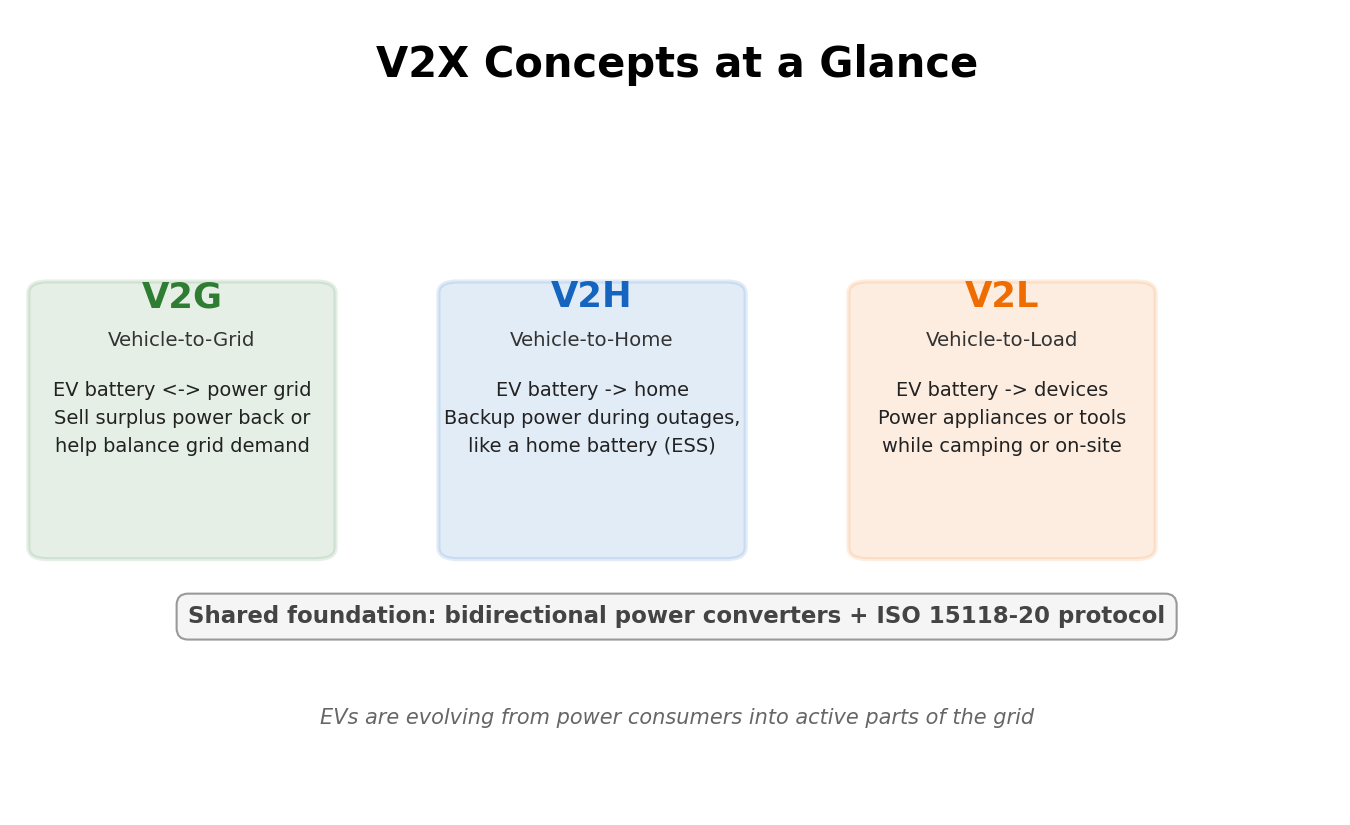 V2X Concepts at a Glance

V2G
Vehicle-to-Grid

EV battery <-> power grid
Sell surplus power back or help balance grid demand

V2H
Vehicle-to-Home

EV battery -> home
Backup power during outages, like a home battery (ESS)

V2L
Vehicle-to-Load

EV battery -> devices
Power appliances or tools while camping or on-site

Shared foundation: bidirectional power converters + ISO 15118-20 protocol

EVs are evolving from power consumers into active parts of the grid